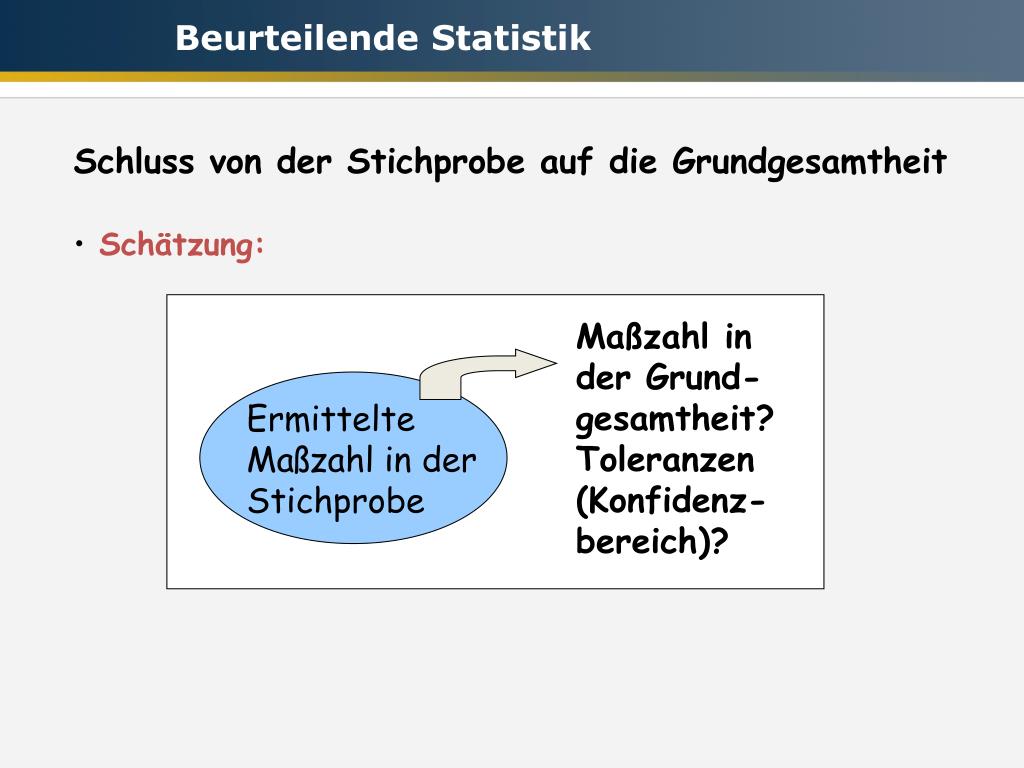 Beurteilende Statistik

Schluss von der Stichprobe auf die Grundgesamtheit

• Schätzung:

Ermittelte Maßzahl in der Stichprobe

Maßzahl in der Grundgesamtheit? Toleranzen (Konfidenzbereich)?